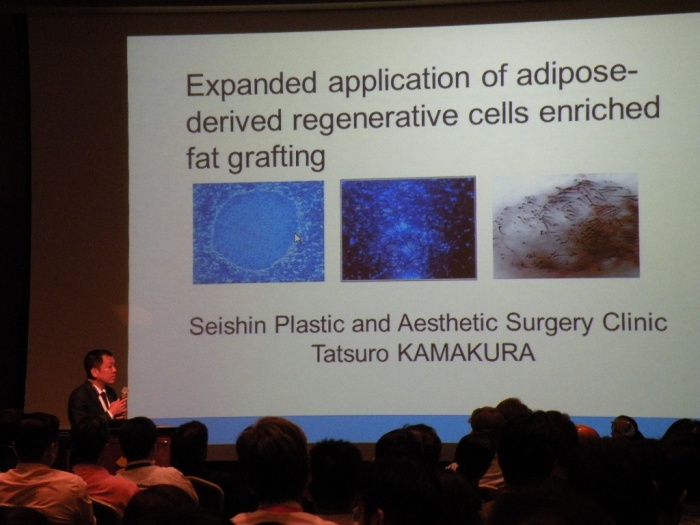 Expanded application of adipose-derived regenerative cells enriched fat grafting

Seishin Plastic and Aesthetic Surgery Clinic
Tatsuro KAMAKURA